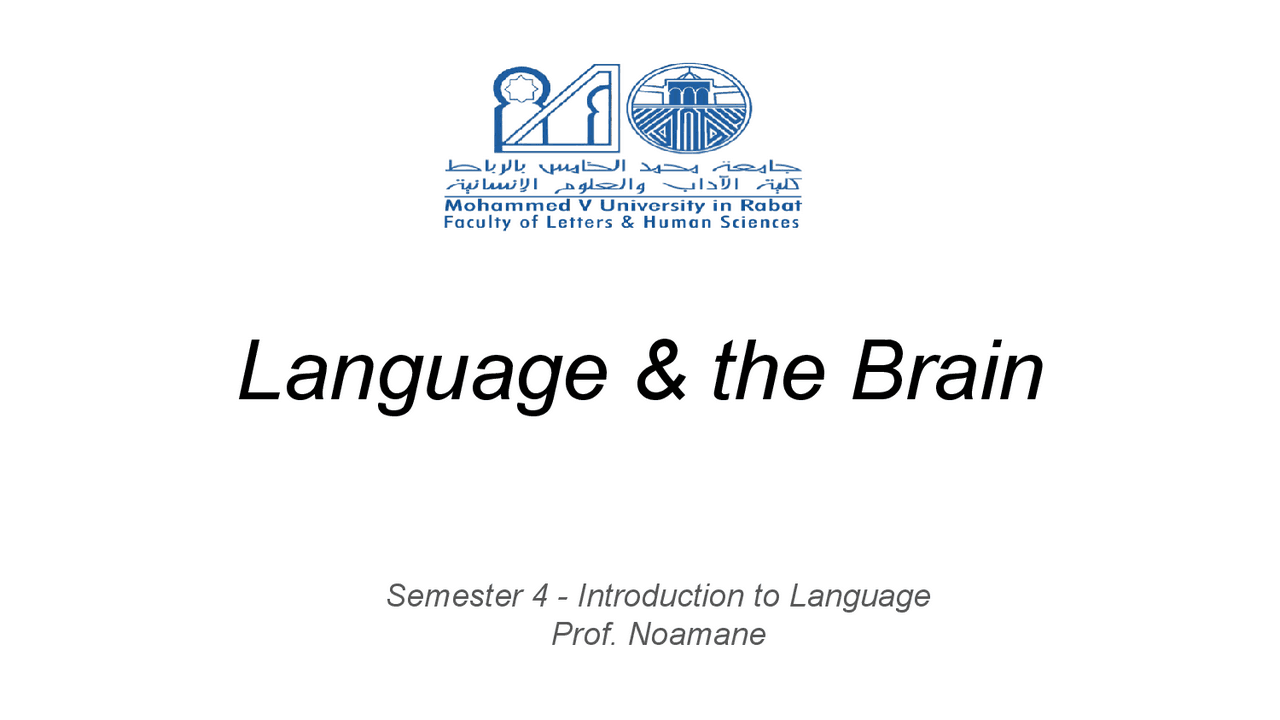 جامعة محمد الخامس بالرباط
كلية الآداب والعلوم الإنسانية
Mohammed V University in Rabat
Faculty of Letters & Human Sciences

Language & the Brain

Semester 4 - Introduction to Language
Prof. Noamane